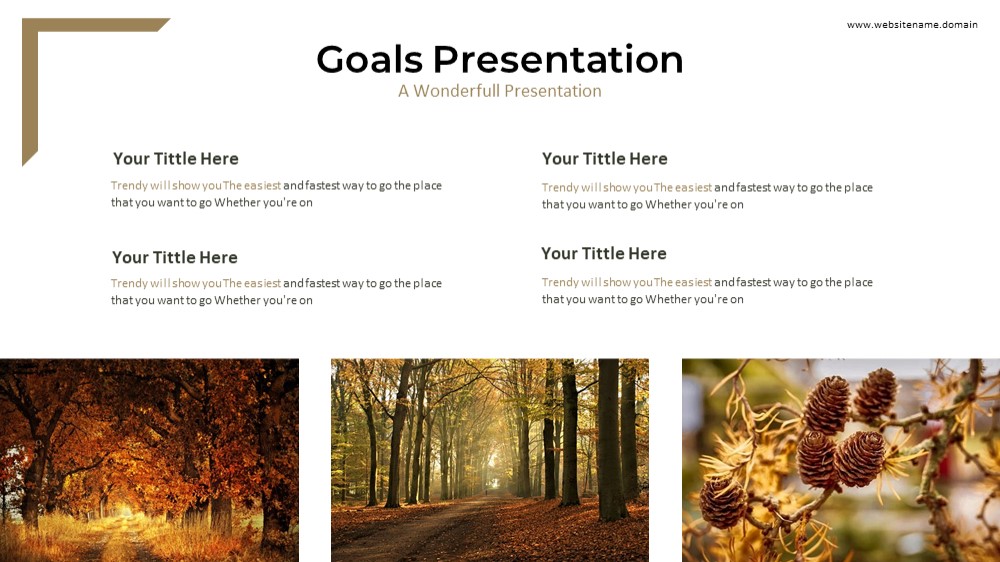 www.websitename.domain

Goals Presentation

A Wonderfull Presentation

Your Tittle Here

Trendy will show you The easiest and fastest way to go the place that you want to go Whether you're on

Your Tittle Here

Trendy will show you The easiest and fastest way to go the place that you want to go Whether you're on

Your Tittle Here

Trendy will show you The easiest and fastest way to go the place that you want to go Whether you're on

Your Tittle Here

Trendy will show you The easiest and fastest way to go the place that you want to go Whether you're on